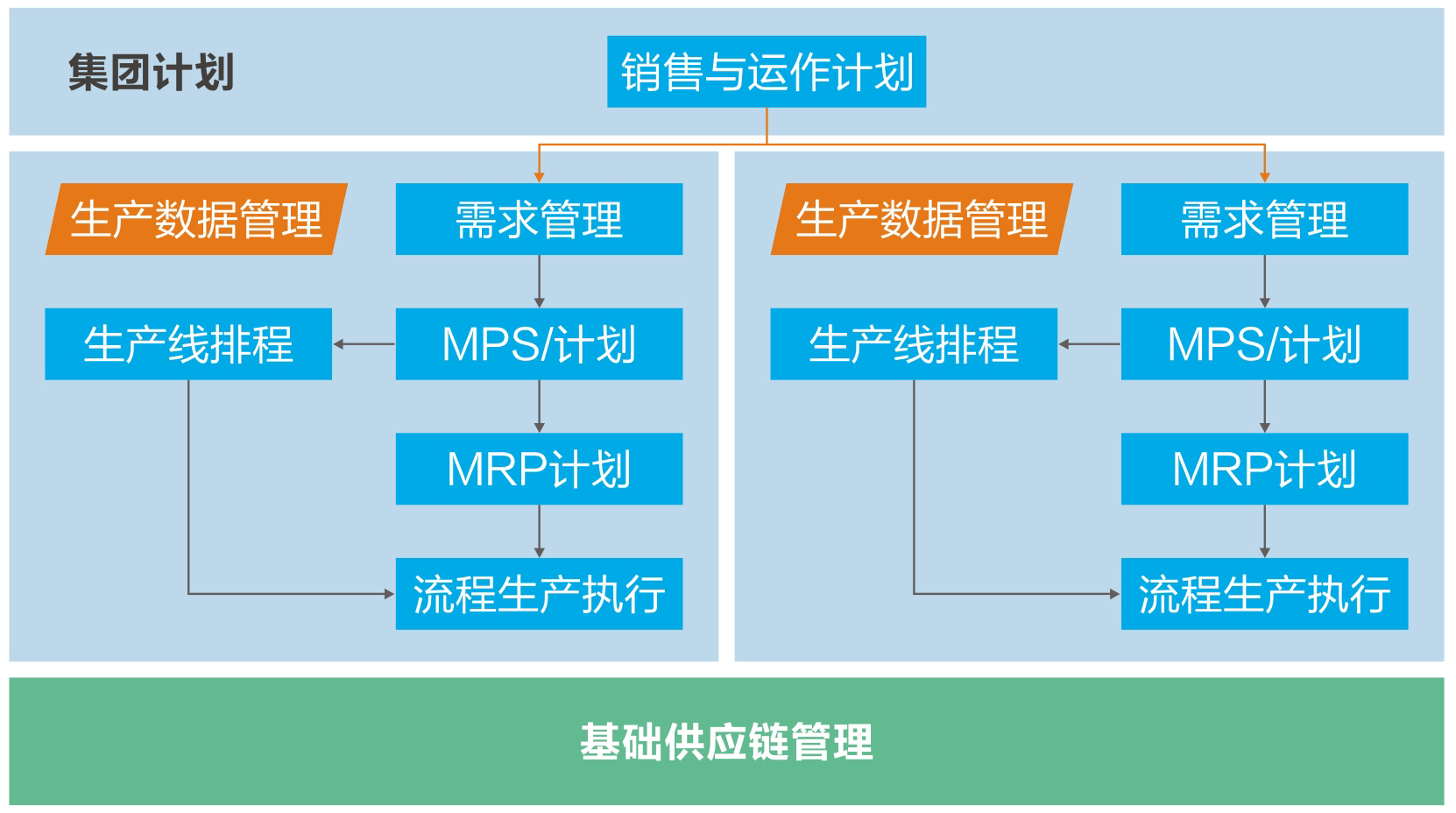 集团计划

销售与运作计划

生产数据管理

需求管理

生产线排程

MPS/计划

MRP计划

流程生产执行

生产数据管理

需求管理

生产线排程

MPS/计划

MRP计划

流程生产执行

基础供应链管理